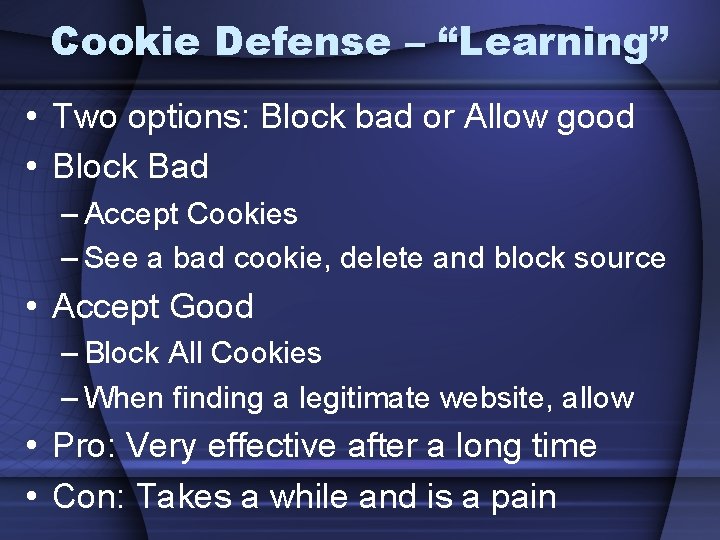 Cookie Defense – “Learning”

• Two options: Block bad or Allow good
• Block Bad
– Accept Cookies
– See a bad cookie, delete and block source
• Accept Good
– Block All Cookies
– When finding a legitimate website, allow
• Pro: Very effective after a long time
• Con: Takes a while and is a pain